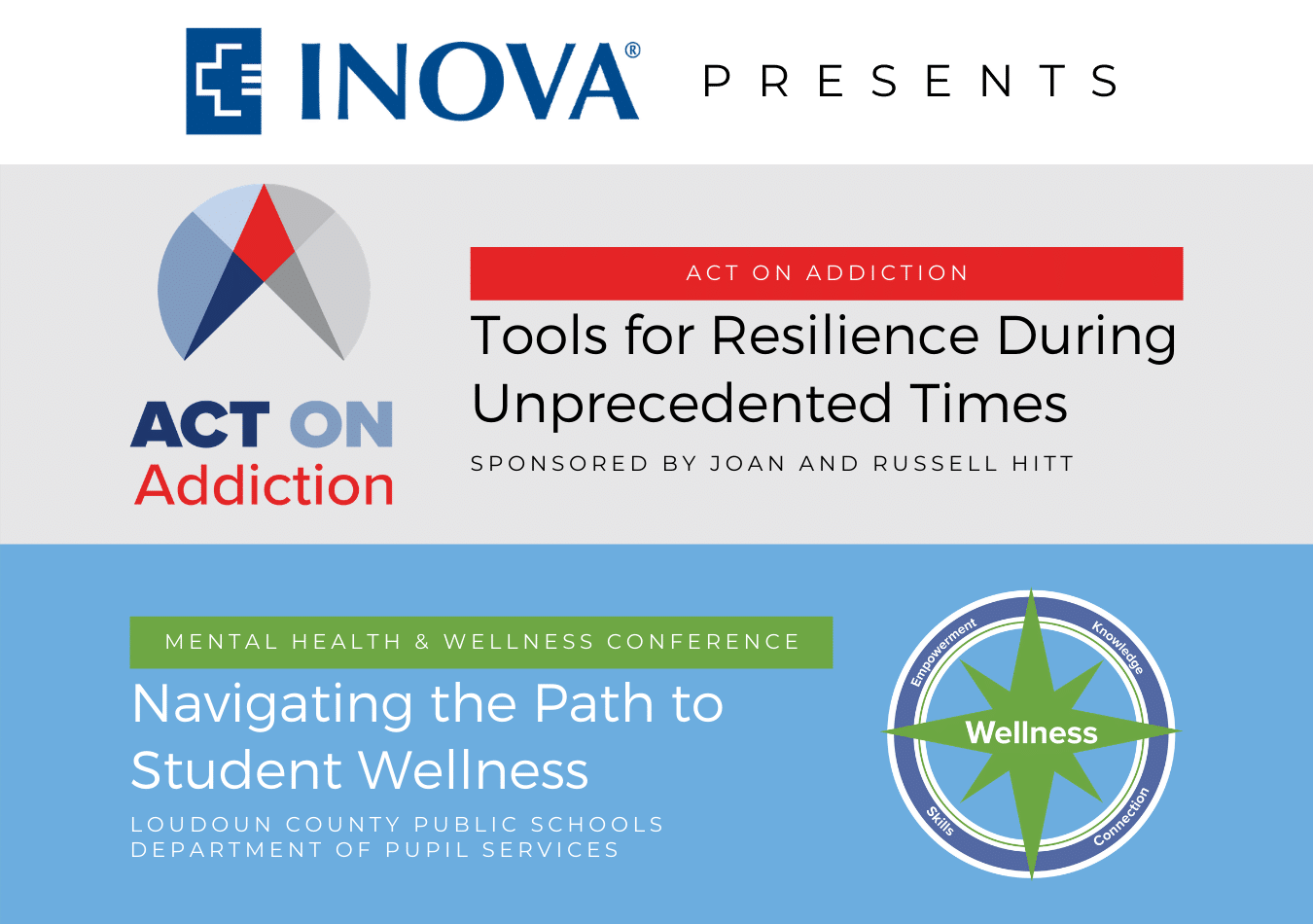 INOVA® PRESENTS

ACT ON Addiction

ACT ON ADDICTION

Tools for Resilience During Unprecedented Times

SPONSORED BY JOAN AND RUSSELL HITT

MENTAL HEALTH & WELLNESS CONFERENCE

Navigating the Path to Student Wellness

LOUDOUN COUNTY PUBLIC SCHOOLS
DEPARTMENT OF PUPIL SERVICES

Empowerment
Knowledge
Wellness
Skills
Connection